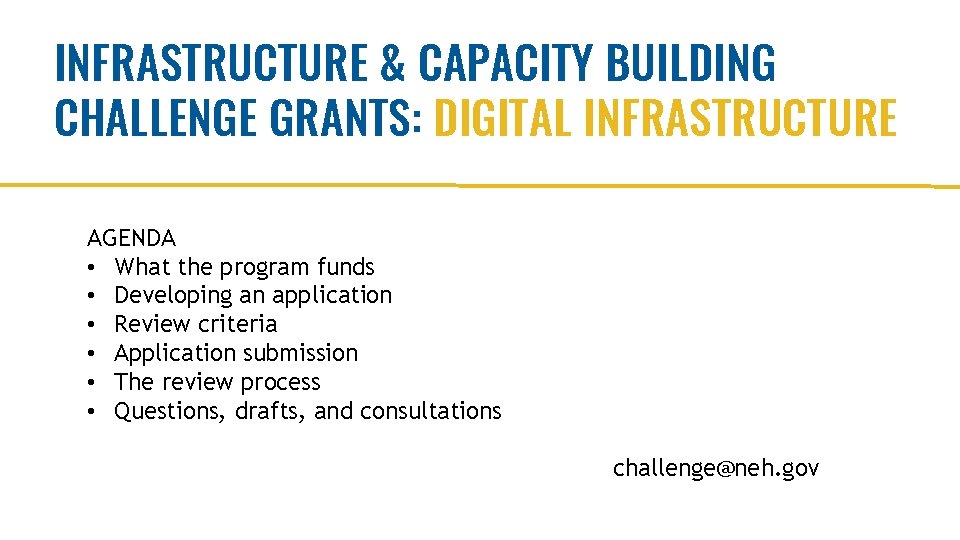 INFRASTRUCTURE & CAPACITY BUILDING CHALLENGE GRANTS: DIGITAL INFRASTRUCTURE

AGENDA
• What the program funds
• Developing an application
• Review criteria
• Application submission
• The review process
• Questions, drafts, and consultations

challenge@neh.gov